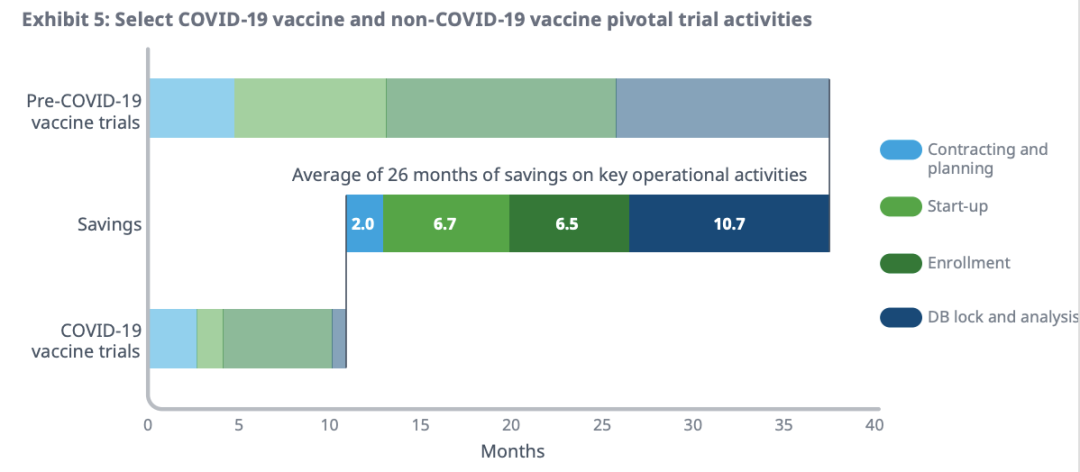 Exhibit 5: Select COVID-19 vaccine and non-COVID-19 vaccine pivotal trial activities

Pre-COVID-19 vaccine trials

Average of 26 months of savings on key operational activities

Savings

2.0

6.7

6.5

10.7

COVID-19 vaccine trials

0 5 10 15 20 25 30 35 40

Months

Contracting and planning

Start-up

Enrollment

DB lock and analysis